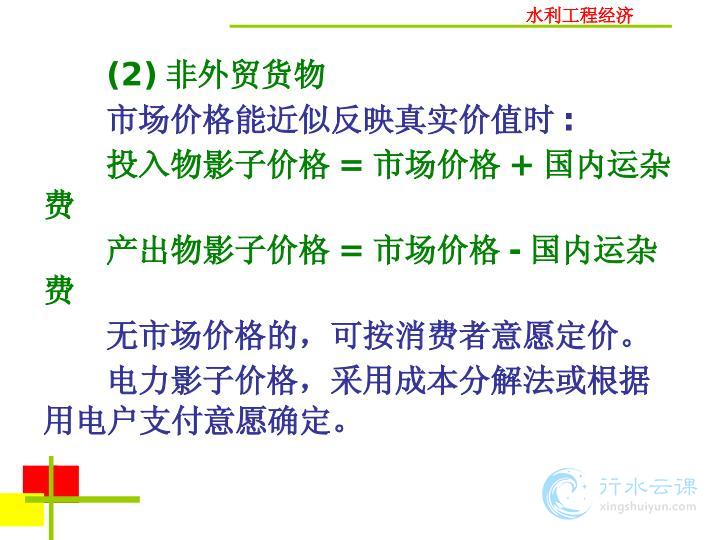 水利工程经济

(2) 非外贸货物

市场价格能近似反映真实价值时：

投入物影子价格 = 市场价格 + 国内运杂费

产出物影子价格 = 市场价格 - 国内运杂费

无市场价格的，可按消费者意愿定价。

电力影子价格，采用成本分解法或根据用电户支付意愿确定。

行水云课
xingshuiyun.com